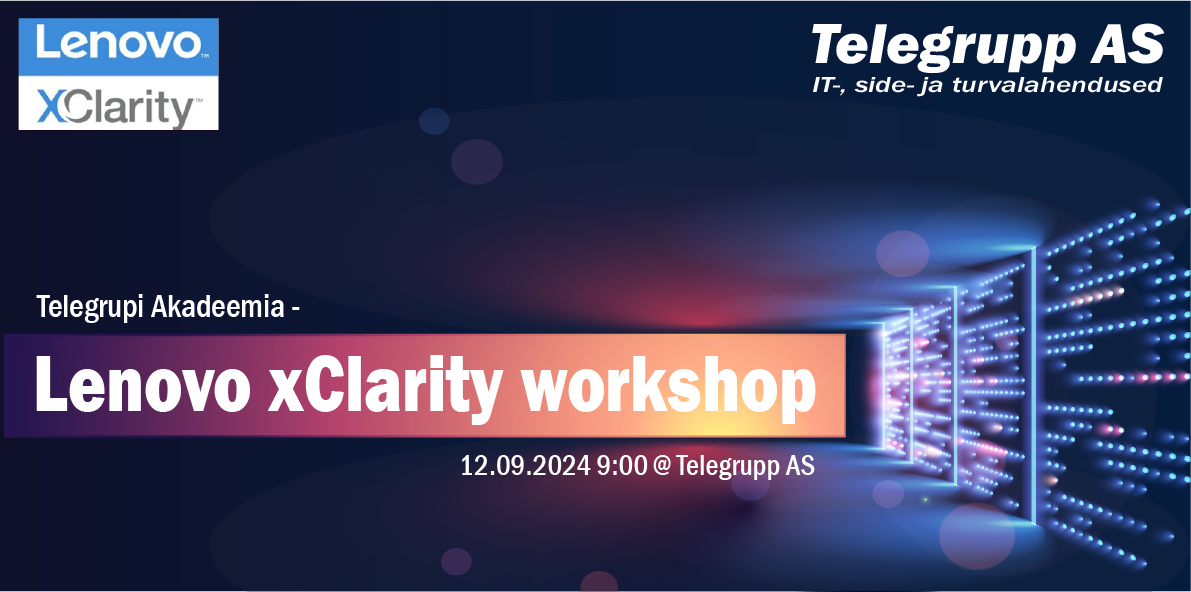 Lenovo™
XClarity™

Telegrupp AS
IT-, side- ja turvalahendused

Telegrupi Akadeemia -

Lenovo xClarity workshop

12.09.2024 9:00 @ Telegrupp AS